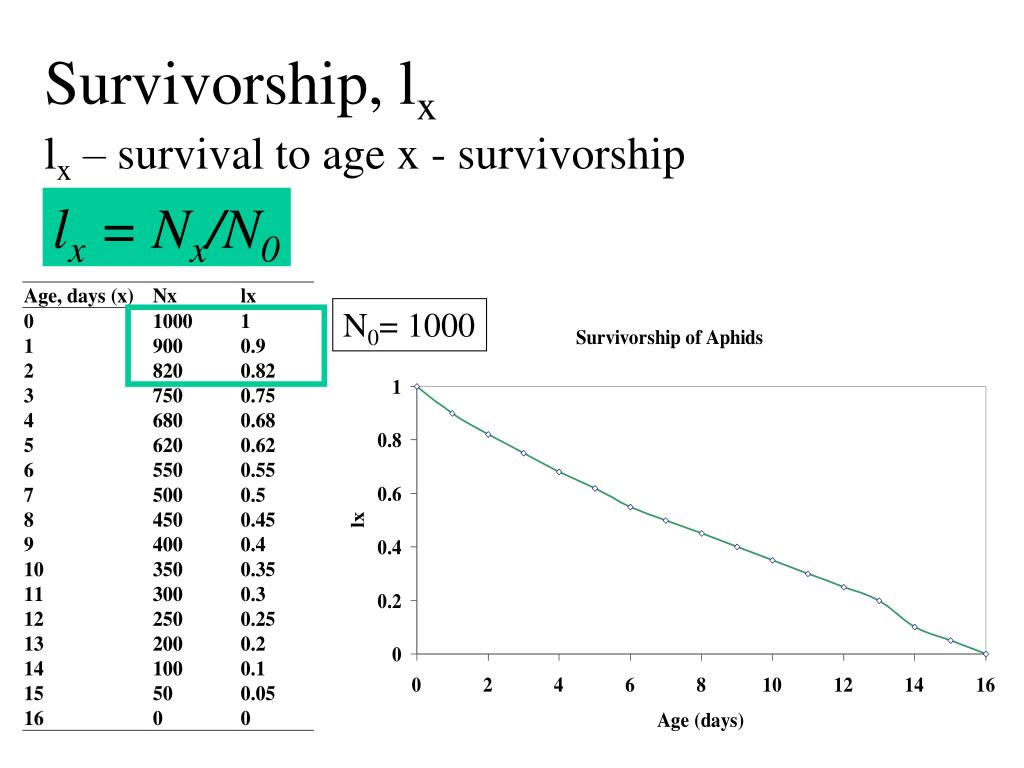 Survivorship, $l_x$

$l_x$ – survival to age x - survivorship

$l_x = N_x/N_0$

| Age, days (x) | Nx | lx |
|---|---|---|
| 0 | 1000 | 1 |
| 1 | 900 | 0.9 |
| 2 | 820 | 0.82 |
| 3 | 750 | 0.75 |
| 4 | 680 | 0.68 |
| 5 | 620 | 0.62 |
| 6 | 550 | 0.55 |
| 7 | 500 | 0.5 |
| 8 | 450 | 0.45 |
| 9 | 400 | 0.4 |
| 10 | 350 | 0.35 |
| 11 | 300 | 0.3 |
| 12 | 250 | 0.25 |
| 13 | 200 | 0.2 |
| 14 | 100 | 0.1 |
| 15 | 50 | 0.05 |
| 16 | 0 | 0 |

$N_0$= 1000

Survivorship of Aphids

lx

1
0.8
0.6
0.4
0.2
0

0 2 4 6 8 10 12 14 16

Age (days)